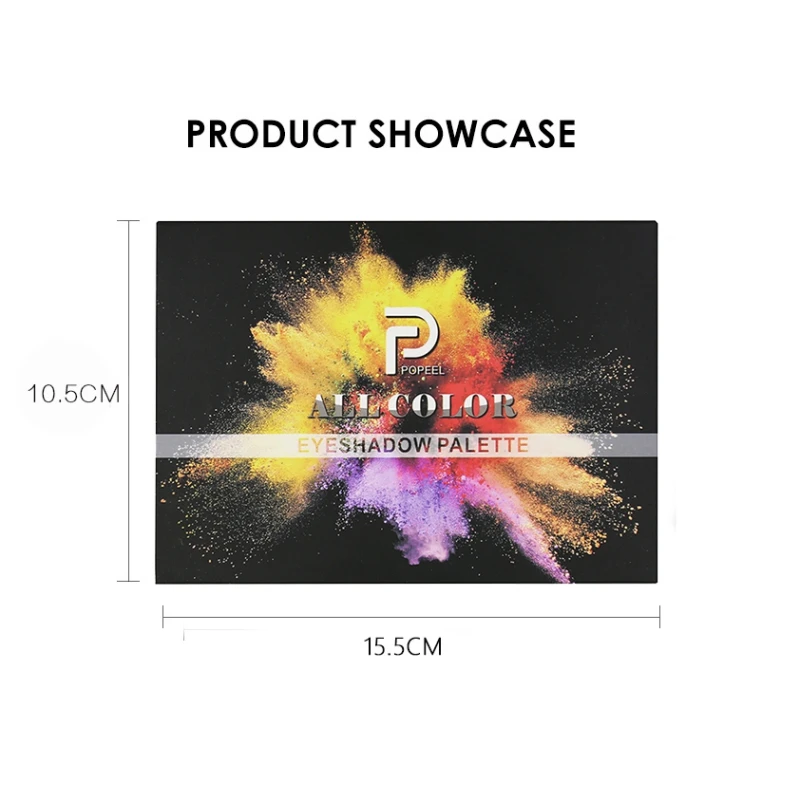 PRODUCT SHOWCASE

10.5CM

P
POPEEL
ALL COLOR
EYESHADOW PALETTE

15.5CM